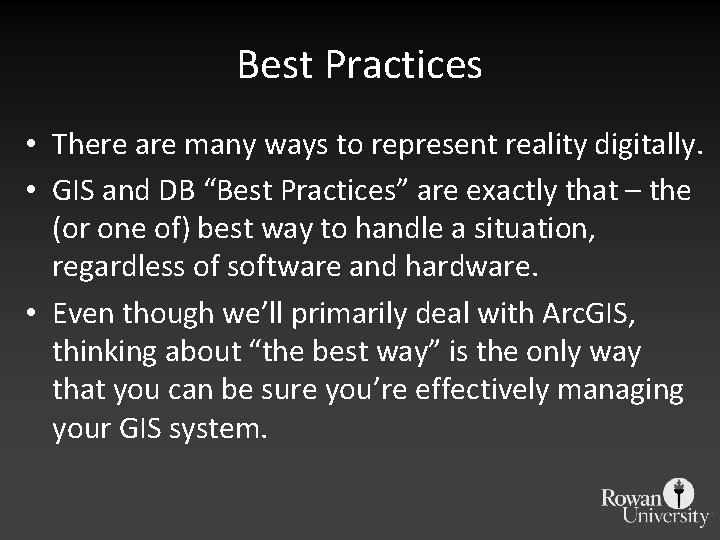 Best Practices

• There are many ways to represent reality digitally.

• GIS and DB “Best Practices” are exactly that – the (or one of) best way to handle a situation, regardless of software and hardware.

• Even though we’ll primarily deal with ArcGIS, thinking about “the best way” is the only way that you can be sure you’re effectively managing your GIS system.

Rowan University